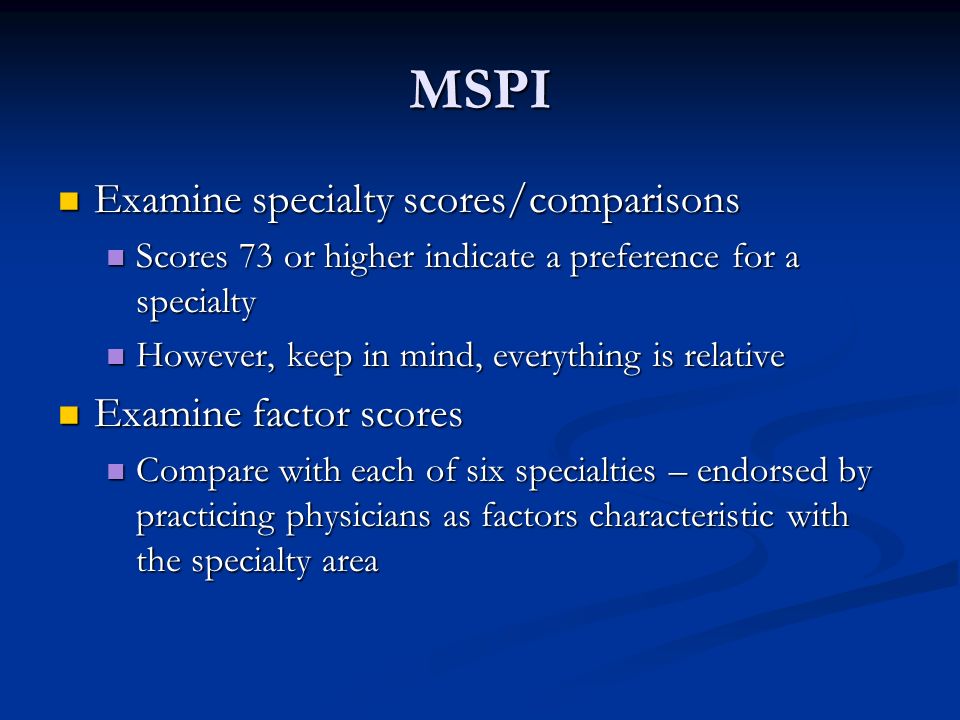 MSPI

Examine specialty scores/comparisons

Scores 73 or higher indicate a preference for a specialty

However, keep in mind, everything is relative

Examine factor scores

Compare with each of six specialties – endorsed by practicing physicians as factors characteristic with the specialty area